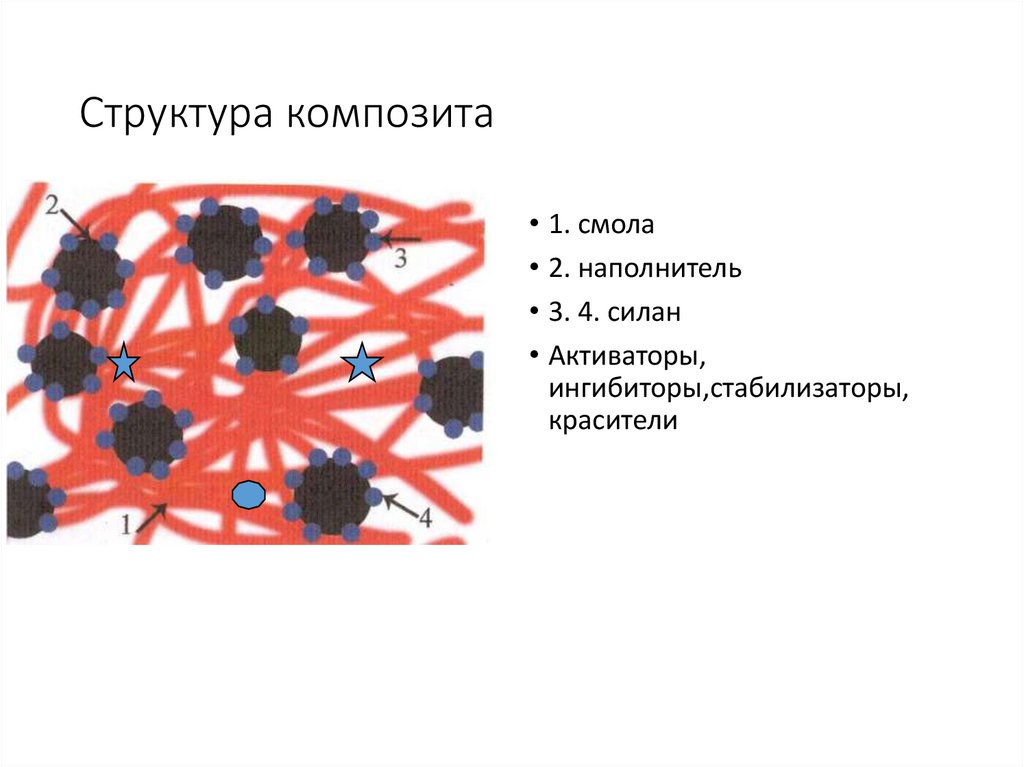 Структура композита

2

3

1

4

• 1. смола
• 2. наполнитель
• 3. 4. силан
• Активаторы, ингибиторы,стабилизаторы, красители